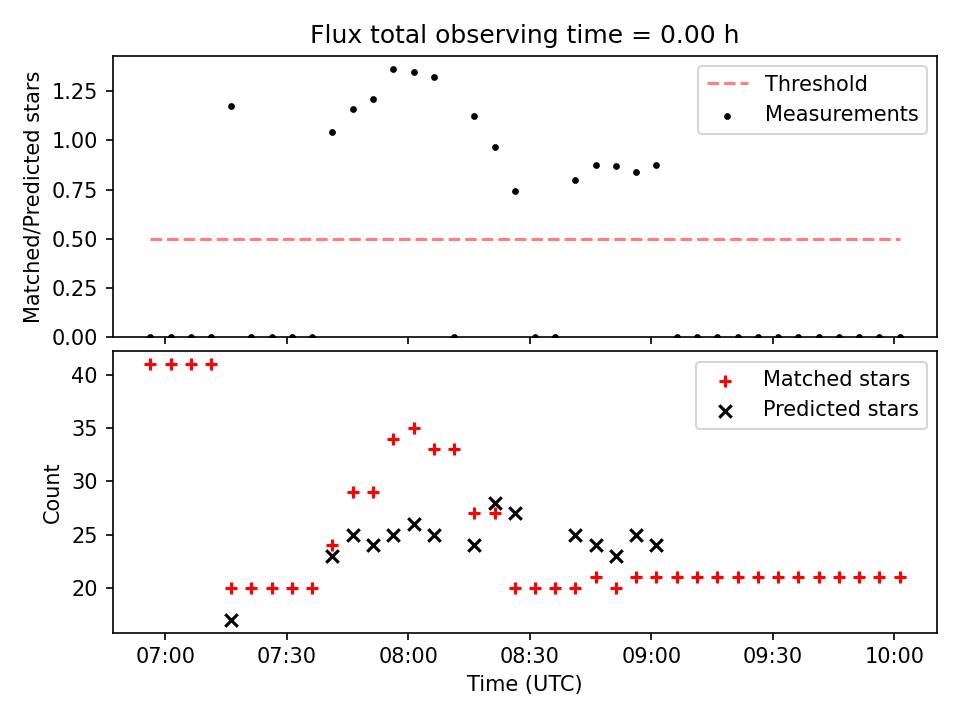 Flux total observing time = 0.00 h

Matched/Predicted stars

1.25
1.00
0.75
0.50
0.25
0.00

Threshold
Measurements

Count

40
35
30
25
20

Matched stars
Predicted stars

07:00
07:30
08:00
08:30
09:00
09:30
10:00

Time (UTC)